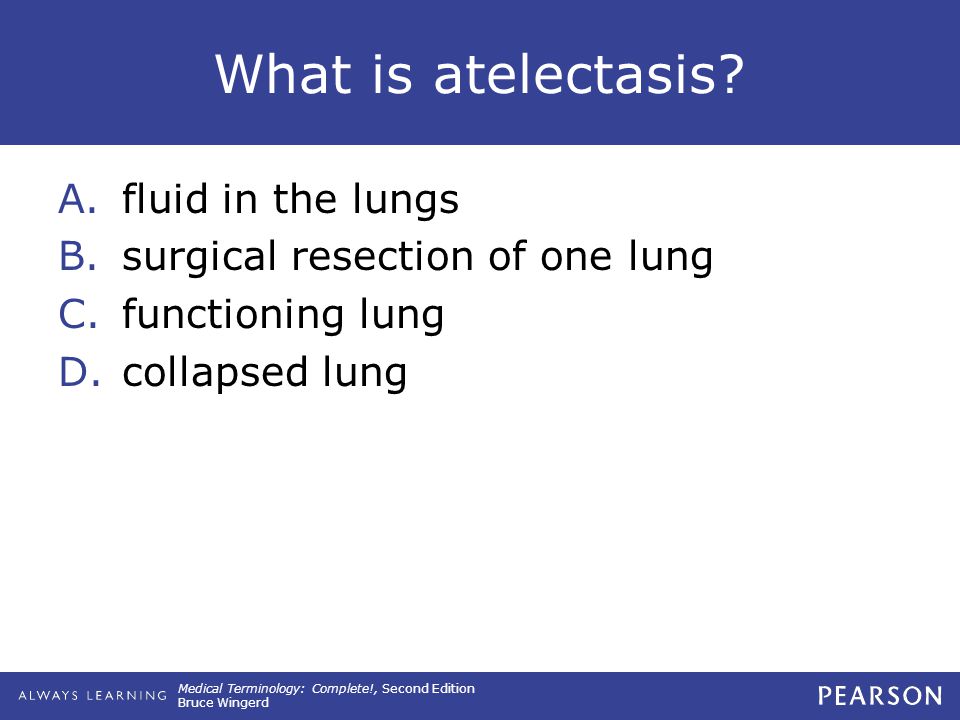 What is atelectasis?

A. fluid in the lungs
B. surgical resection of one lung
C. functioning lung
D. collapsed lung

ALWAYS LEARNING

Medical Terminology: Complete!, Second Edition
Bruce Wingerd

PEARSON